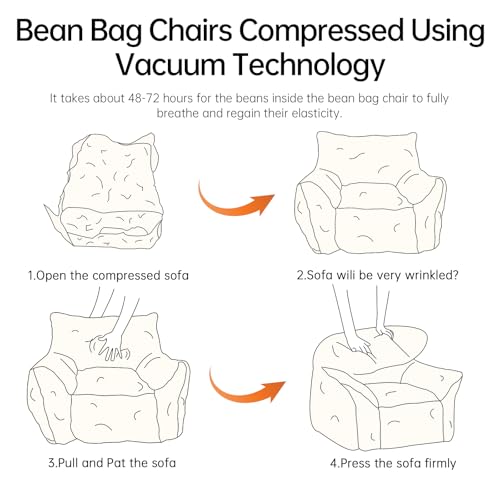 Bean Bag Chairs Compressed Using Vacuum Technology

It takes about 48-72 hours for the beans inside the bean bag chair to fully breathe and regain their elasticity.

1.Open the compressed sofa

2.Sofa wili be very wrinkled?

3.Pull and Pat the sofa

4.Press the sofa firmly